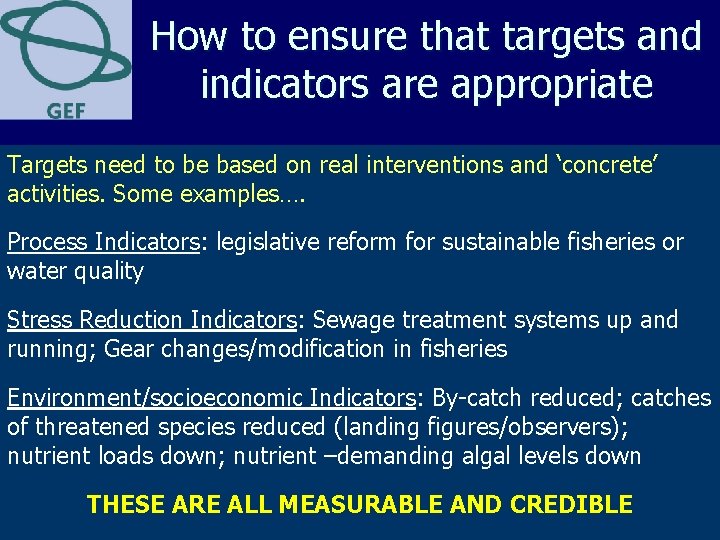 GEF

How to ensure that targets and indicators are appropriate

Targets need to be based on real interventions and ‘concrete’ activities. Some examples….

Process Indicators: legislative reform for sustainable fisheries or water quality

Stress Reduction Indicators: Sewage treatment systems up and running; Gear changes/modification in fisheries

Environment/socioeconomic Indicators: By-catch reduced; catches of threatened species reduced (landing figures/observers); nutrient loads down; nutrient –demanding algal levels down

THESE ARE ALL MEASURABLE AND CREDIBLE